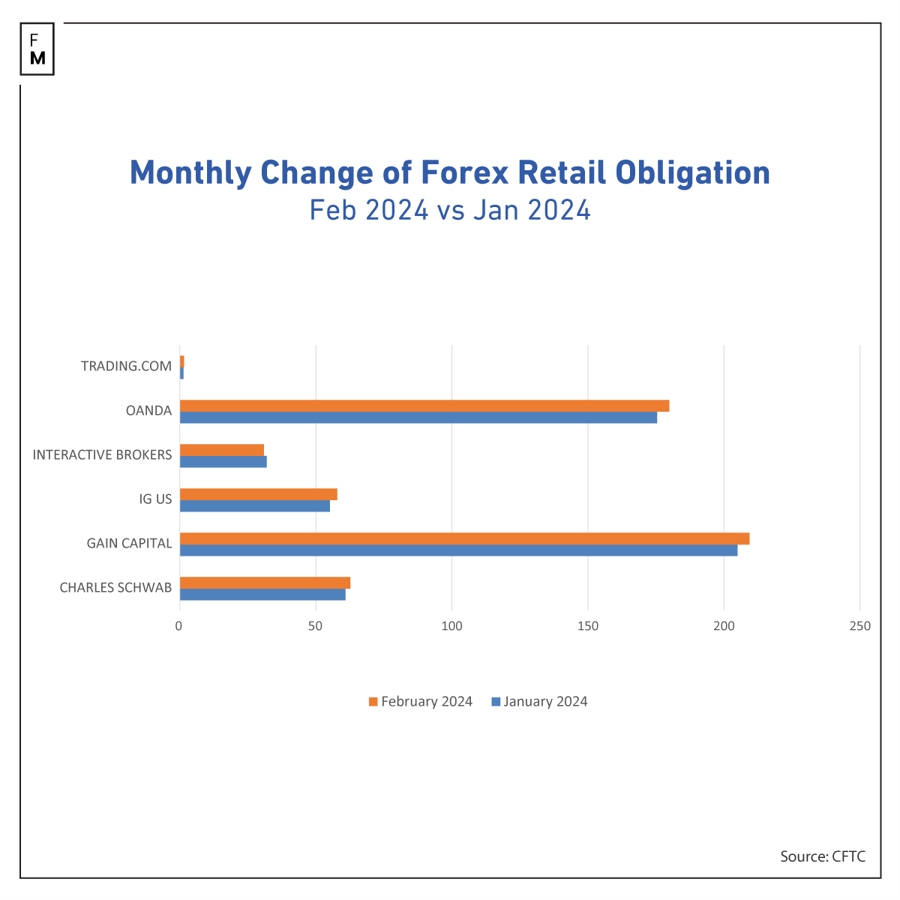 F
M

Monthly Change of Forex Retail Obligation
Feb 2024 vs Jan 2024

TRADING.COM
OANDA
INTERACTIVE BROKERS
IG US
GAIN CAPITAL
CHARLES SCHWAB

0
50
100
150
200
250

February 2024
January 2024

Source: CFTC